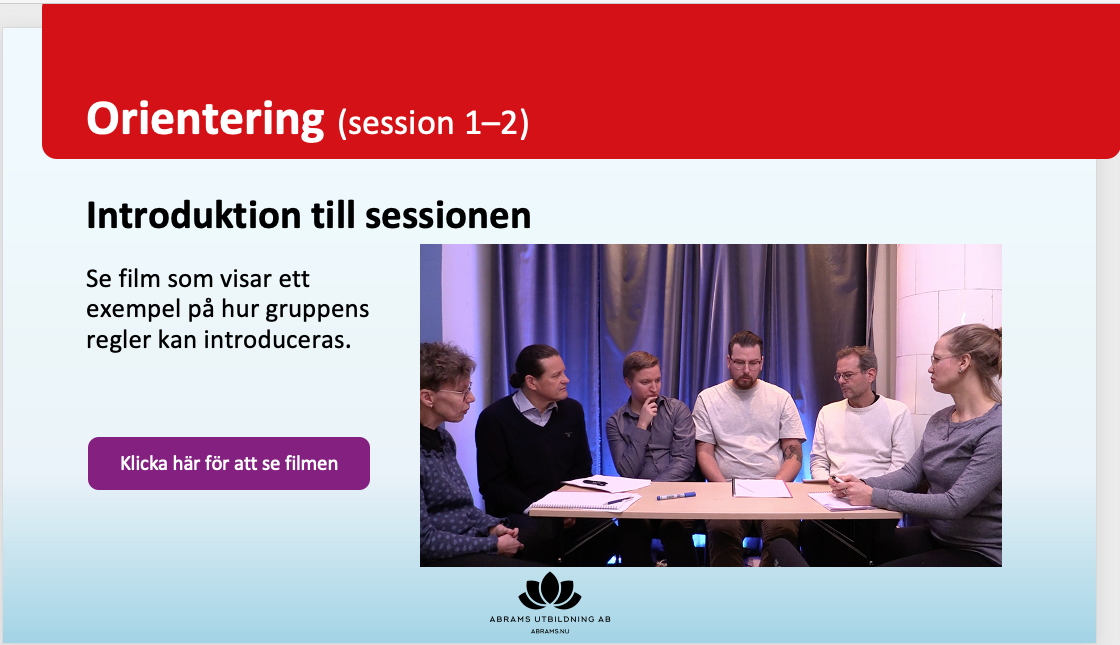 Orientering (session 1–2)

Introduktion till sessionen

Se film som visar ett exempel på hur gruppens regler kan introduceras.

Klicka här för att se filmen

ABRAMS UTBILDNING AB
ABRAMS.NU